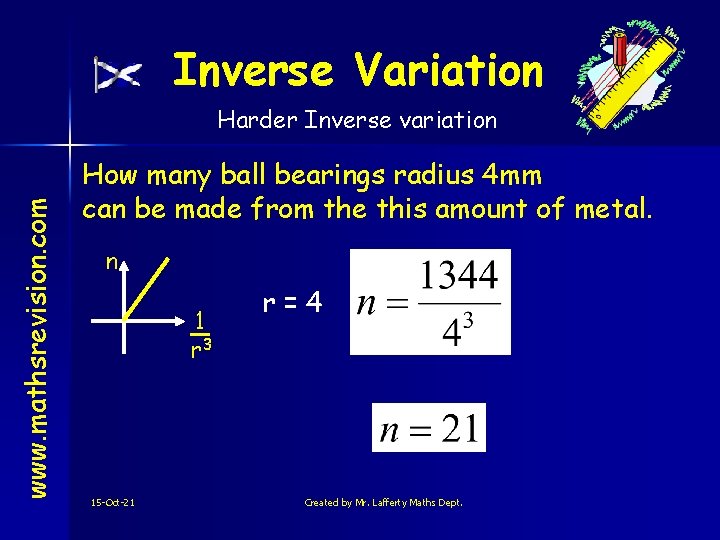 Inverse Variation

Harder Inverse variation

www.mathsrevision.com

How many ball bearings radius 4mm can be made from the this amount of metal.

n

$\frac{1}{r^3}$

r = 4

$n = \frac{1344}{4^3}$

$n = 21$

15-Oct-21

Created by Mr. Lafferty Maths Dept.